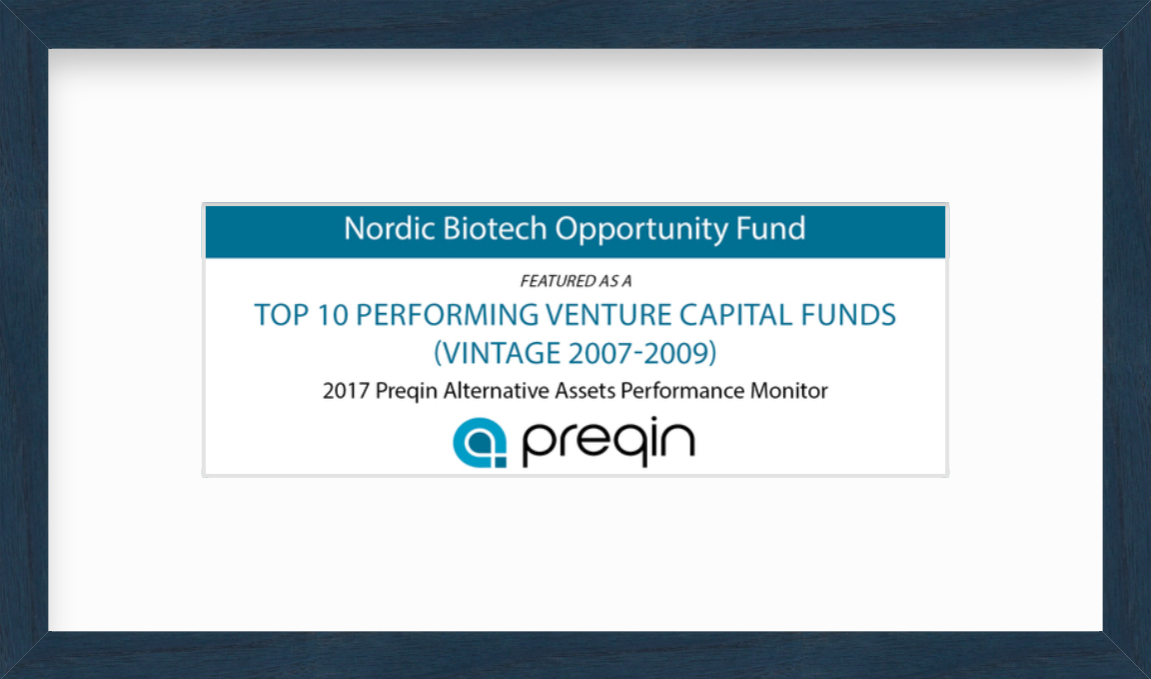 Nordic Biotech Opportunity Fund

FEATURED AS A

TOP 10 PERFORMING VENTURE CAPITAL FUNDS (VINTAGE 2007-2009)

2017 Preqin Alternative Assets Performance Monitor

preqin